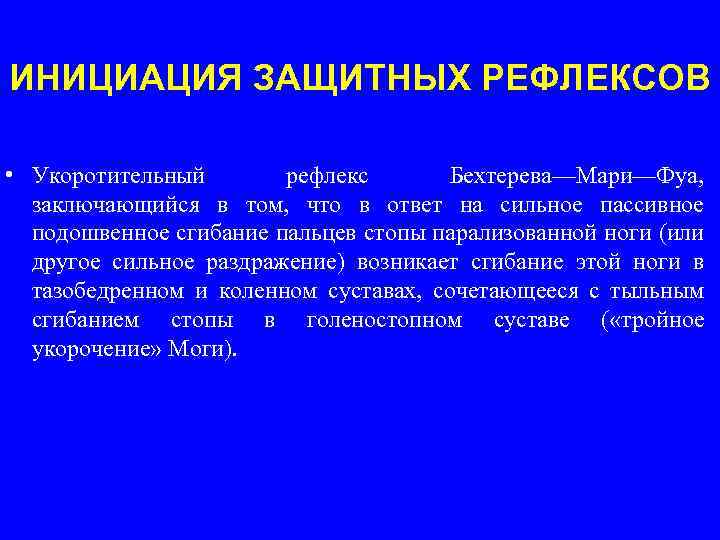 ИНИЦИАЦИЯ ЗАЩИТНЫХ РЕФЛЕКСОВ

• Укоротительный рефлекс Бехтерева—Мари—Фуа, заключающийся в том, что в ответ на сильное пассивное подошвенное сгибание пальцев стопы парализованной ноги (или другое сильное раздражение) возникает сгибание этой ноги в тазобедренном и коленном суставах, сочетающееся с тыльным сгибанием стопы в голеностопном суставе («тройное укорочение» Моги).